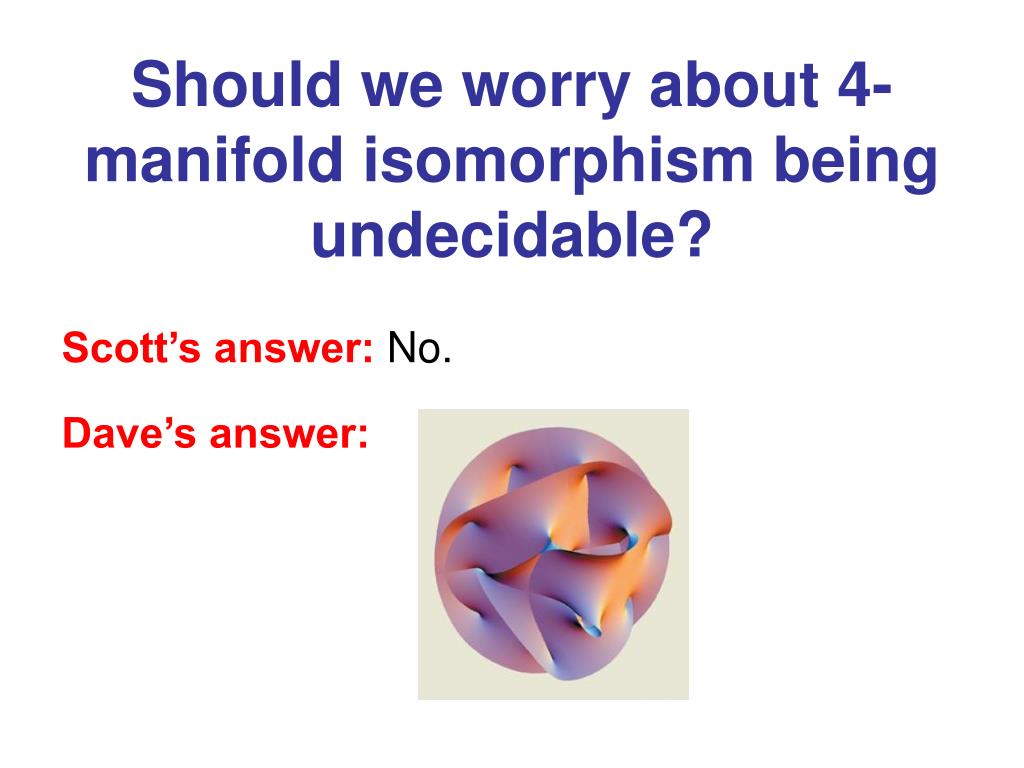 Should we worry about 4-manifold isomorphism being undecidable?

Scott's answer: No.

Dave's answer: